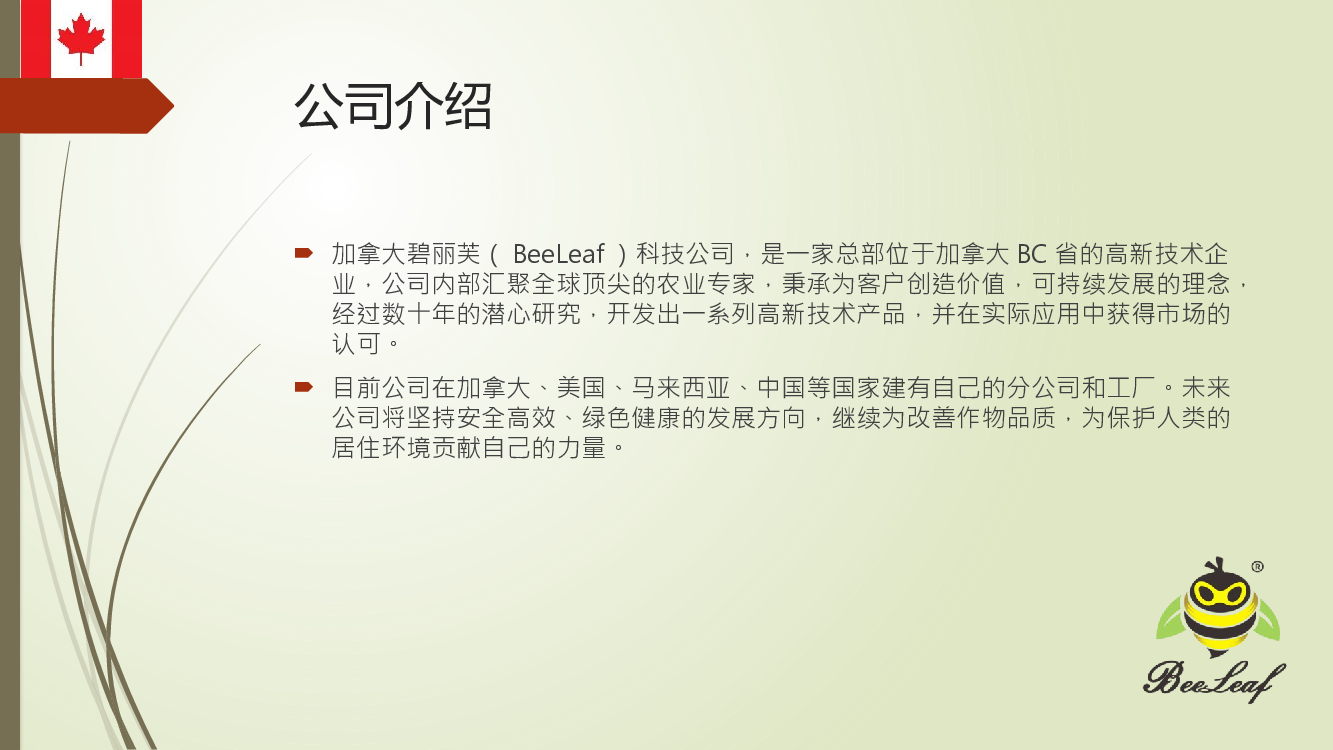 公司介绍

加拿大碧丽芙（ BeeLeaf ）科技公司，是一家总部位于加拿大 BC 省的高新技术企业，公司内部汇聚全球顶尖的农业专家，秉承为客户创造价值，可持续发展的理念，经过数十年的潜心研究，开发出一系列高新技术产品，并在实际应用中获得市场的认可。

目前公司在加拿大、美国、马来西亚、中国等国家建有自己的分公司和工厂。未来公司将坚持安全高效、绿色健康的发展方向，继续为改善作物品质，为保护人类的居住环境贡献自己的力量。

®
BeeLeaf